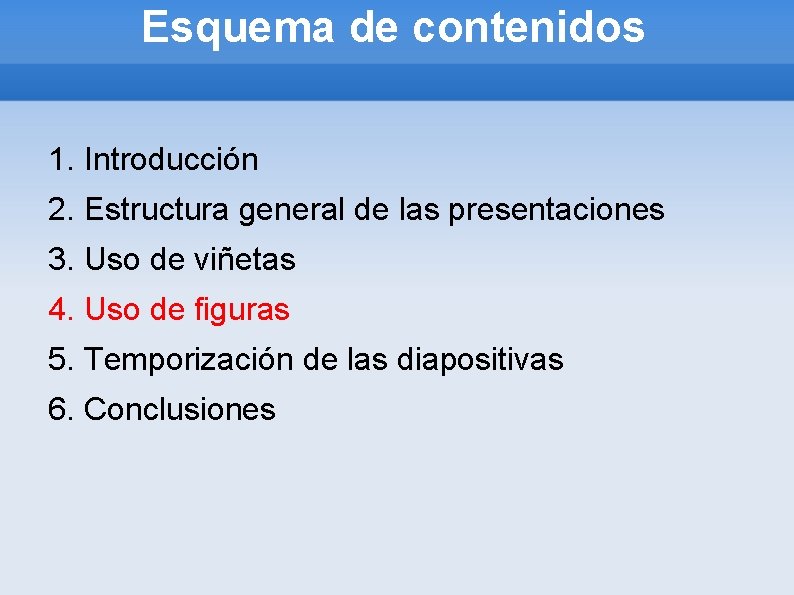 Esquema de contenidos

1. Introducción
2. Estructura general de las presentaciones
3. Uso de viñetas
4. Uso de figuras
5. Temporización de las diapositivas
6. Conclusiones